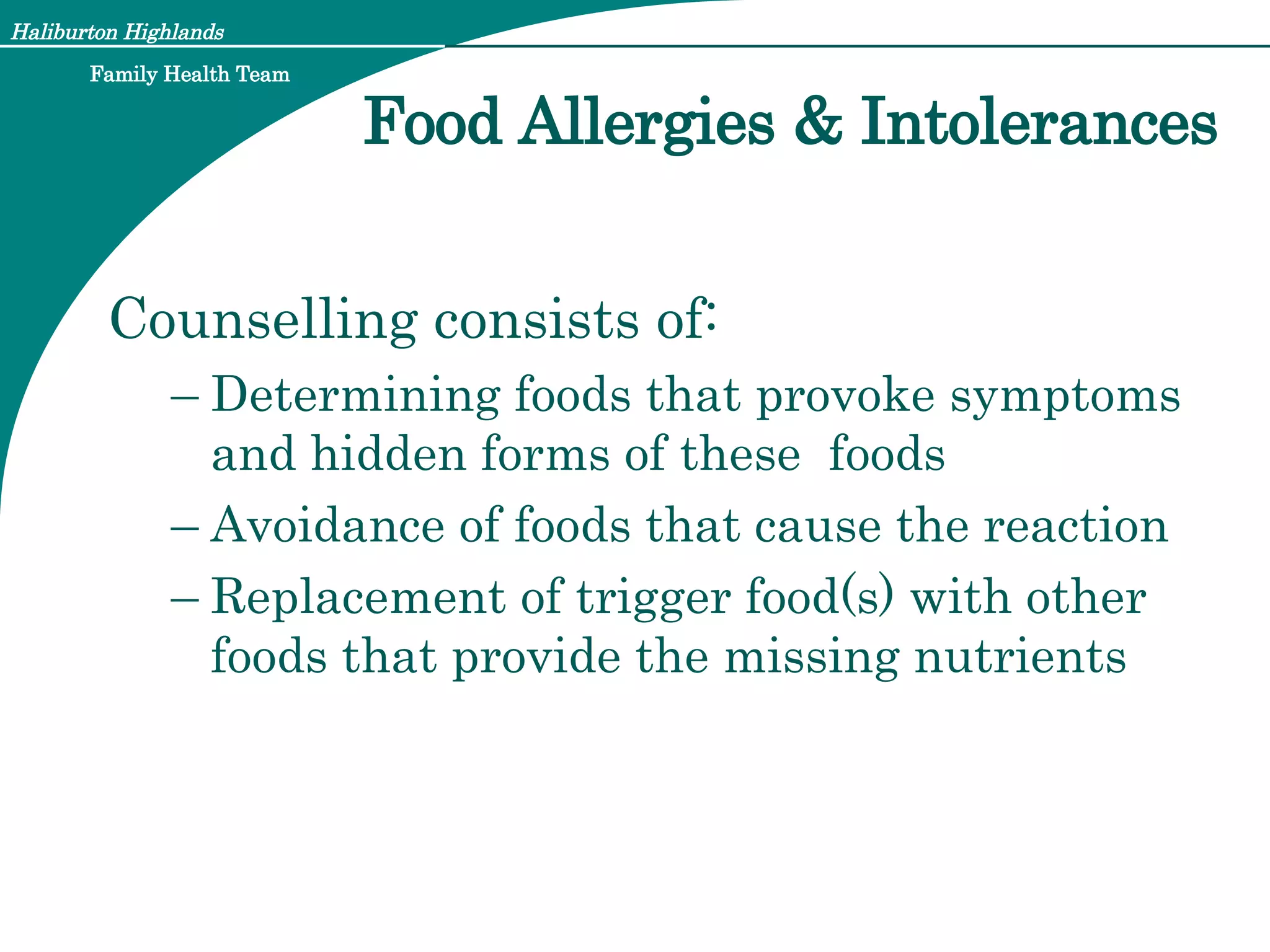 Haliburton Highlands

Family Health Team

Food Allergies & Intolerances

Counselling consists of:

– Determining foods that provoke symptoms and hidden forms of these foods

– Avoidance of foods that cause the reaction

– Replacement of trigger food(s) with other foods that provide the missing nutrients